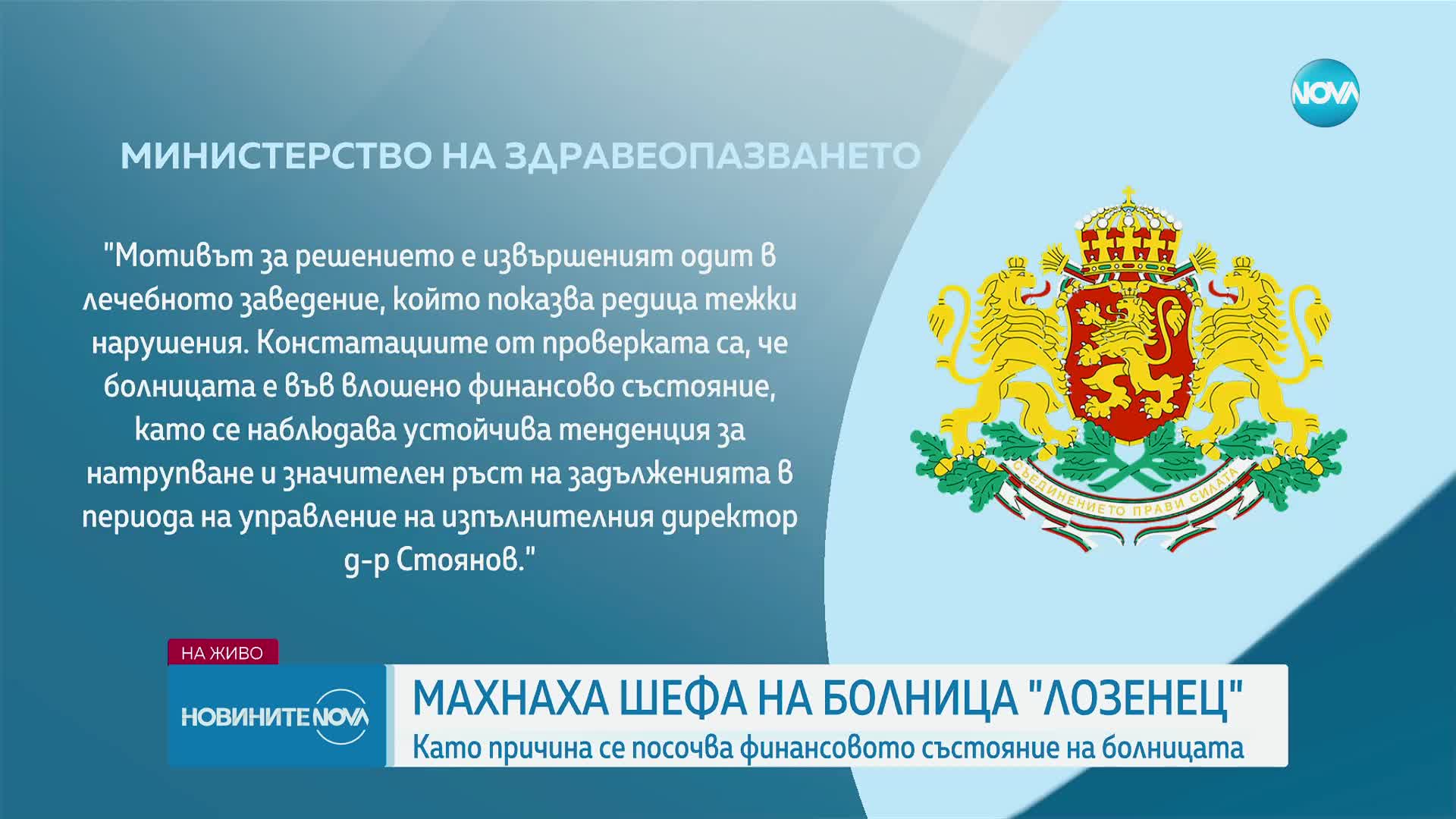 NOVA

МИНИСТЕРСТВО НА ЗДРАВЕОПАЗВАНЕТО

"Мотивът за решението е извършеният одит в лечебното заведение, който показва редица тежки нарушения. Констатациите от проверката са, че болницата е във влошено финансово състояние, като се наблюдава устойчива тенденция за натрупване и значителен ръст на задълженията в периода на управление на изпълнителния директор д-р Стоянов."

СЪЕДИНЕНИЕТО ПРАВИ СИЛАТА

НА ЖИВО

НОВИНИТЕ NOVA

МАХНАХА ШЕФА НА БОЛНИЦА "ЛОЗЕНЕЦ"

Като причина се посочва финансовото състояние на болницата